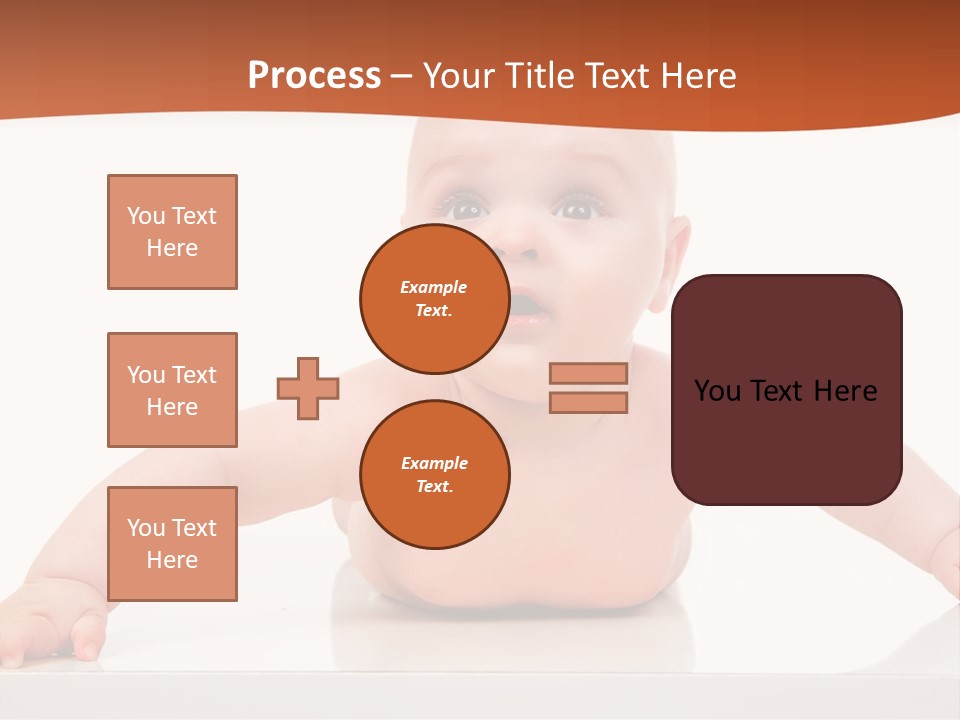 Process – Your Title Text Here

You Text Here

You Text Here

You Text Here

Example Text.

Example Text.

You Text Here